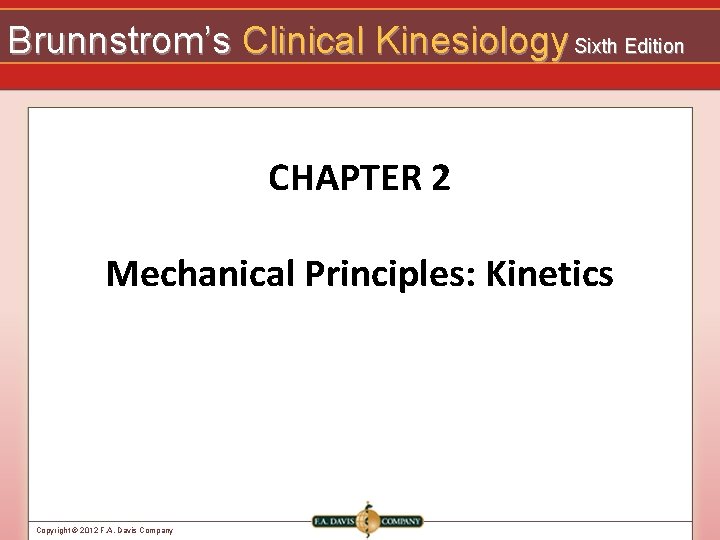 Brunnstrom's Clinical Kinesiology Sixth Edition

CHAPTER 2

Mechanical Principles: Kinetics

Copyright © 2012 F.A. Davis Company

F.A. DAVIS COMPANY